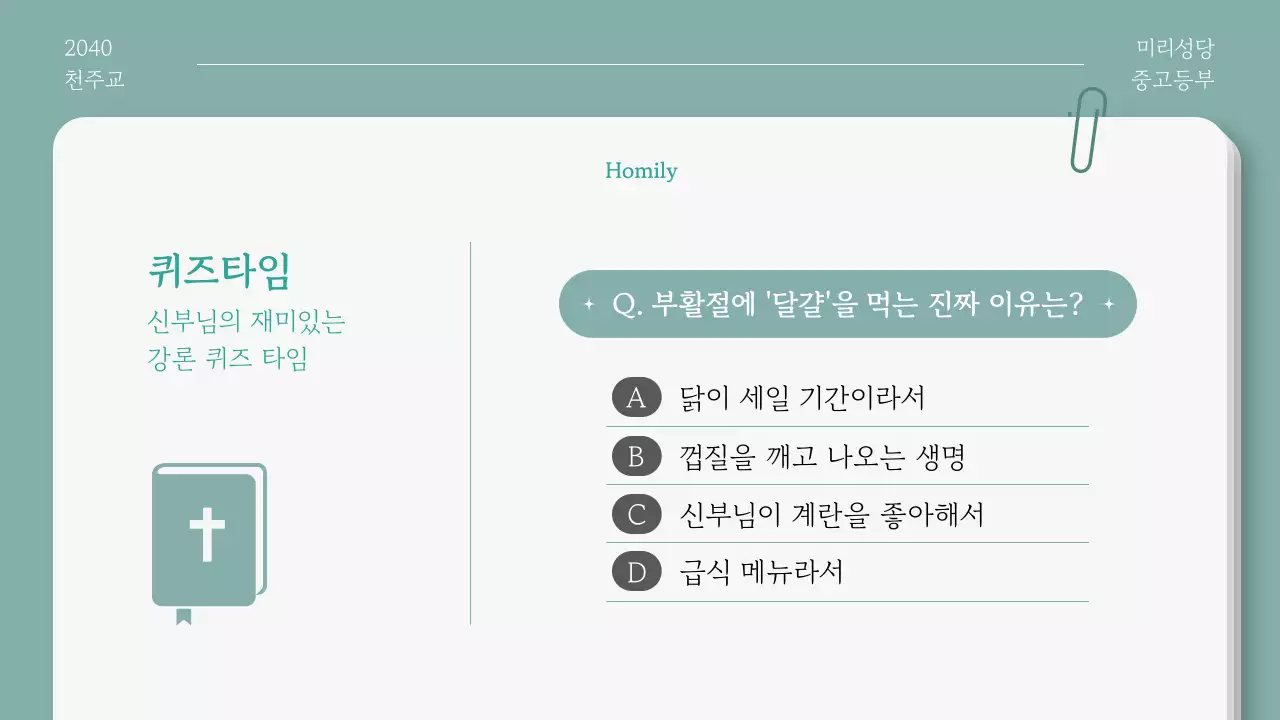 2040
천주교

미리성당
중고등부

Homily

퀴즈타임
신부님의 재미있는
강론 퀴즈 타임

Q. 부활절에 '달걀'을 먹는 진짜 이유는?

A 닭이 세일 기간이라서
B 껍질을 깨고 나오는 생명
C 신부님이 계란을 좋아해서
D 급식 메뉴라서